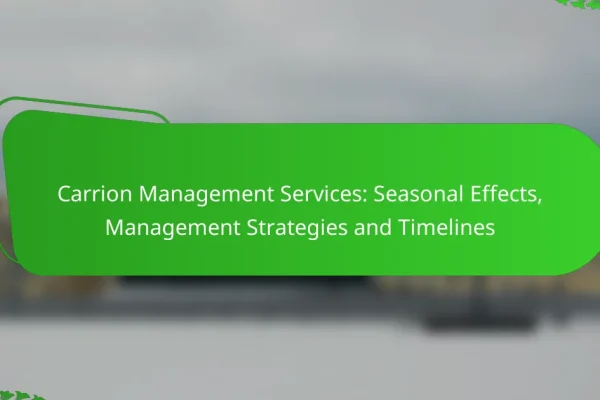 Carrion Management Services: Seasonal Effects, Management Strategies and Timelines